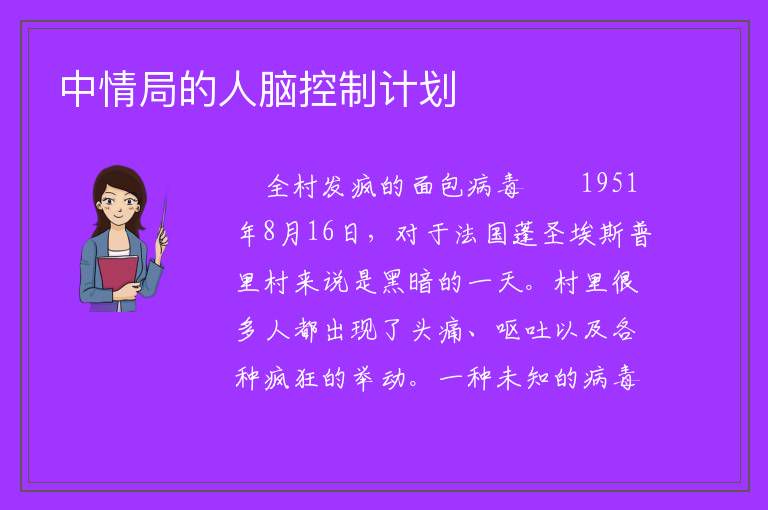 中情局的人脑控制计划

全村发疯的面包病毒　　1951年8月16日，对于法国蓬圣埃斯普里村来说是黑暗的一天。村里很多人都出现了头痛、呕吐以及各种疯狂的举动。一种未知的病毒